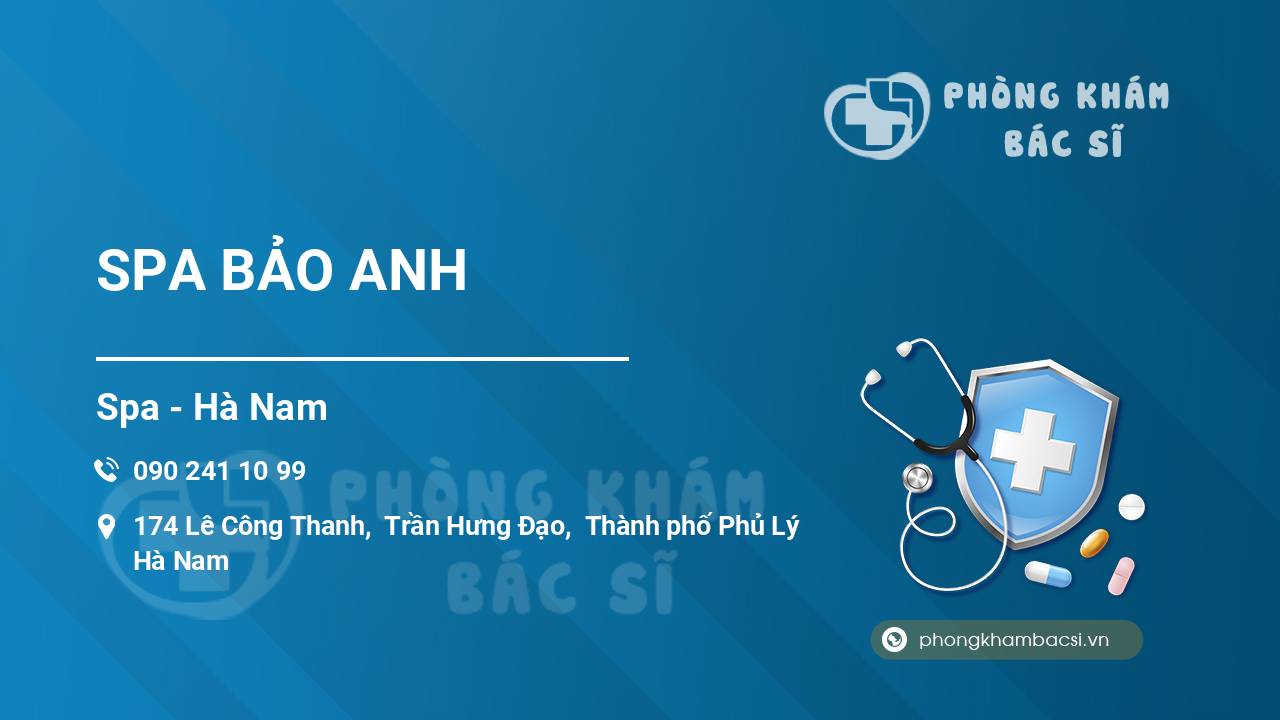 PHÒNG KHÁM BÁC SĨ

SPA BẢO ANH

Spa - Hà Nam

090 241 10 99

174 Lê Công Thanh, Trần Hưng Đạo, Thành phố Phủ Lý Hà Nam

PHÒNG KHÁM BÁC SĨ

phongkhambacsi.vn